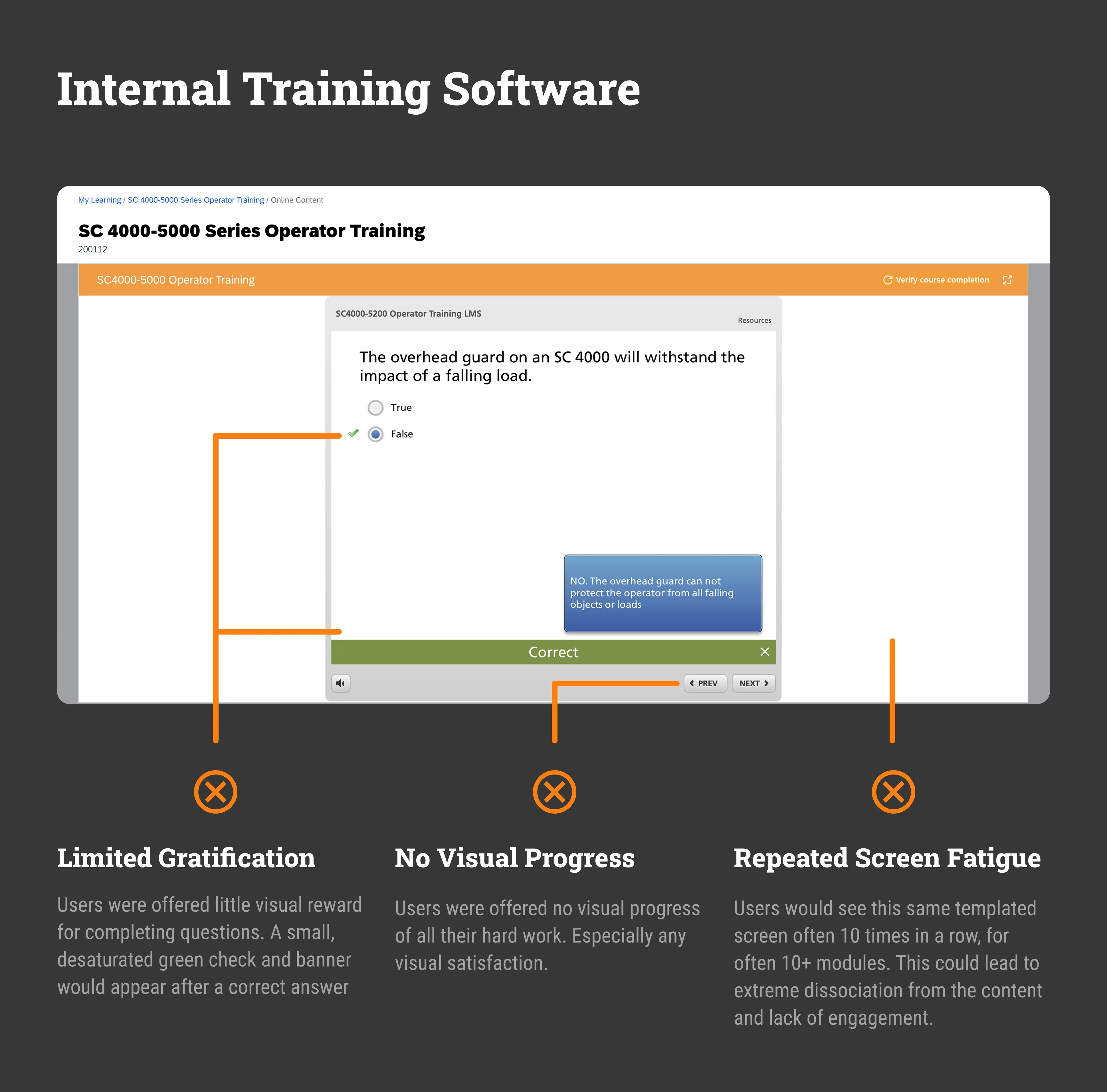 Internal Training Software

My Learning / SC 4000-5000 Series Operator Training / Online Content

SC 4000-5000 Series Operator Training
200112

SC4000-5000 Operator Training

Verify course completion

SC4000-5200 Operator Training LMS

Resources

The overhead guard on an SC 4000 will withstand the impact of a falling load.

True

False

NO. The overhead guard can not protect the operator from all falling objects or loads

Correct

PREV

NEXT

Limited Gratification

Users were offered little visual reward for completing questions. A small, desaturated green check and banner would appear after a correct answer

No Visual Progress

Users were offered no visual progress of all their hard work. Especially any visual satisfaction.

Repeated Screen Fatigue

Users would see this same templated screen often 10 times in a row, for often 10+ modules. This could lead to extreme dissociation from the content and lack of engagement.